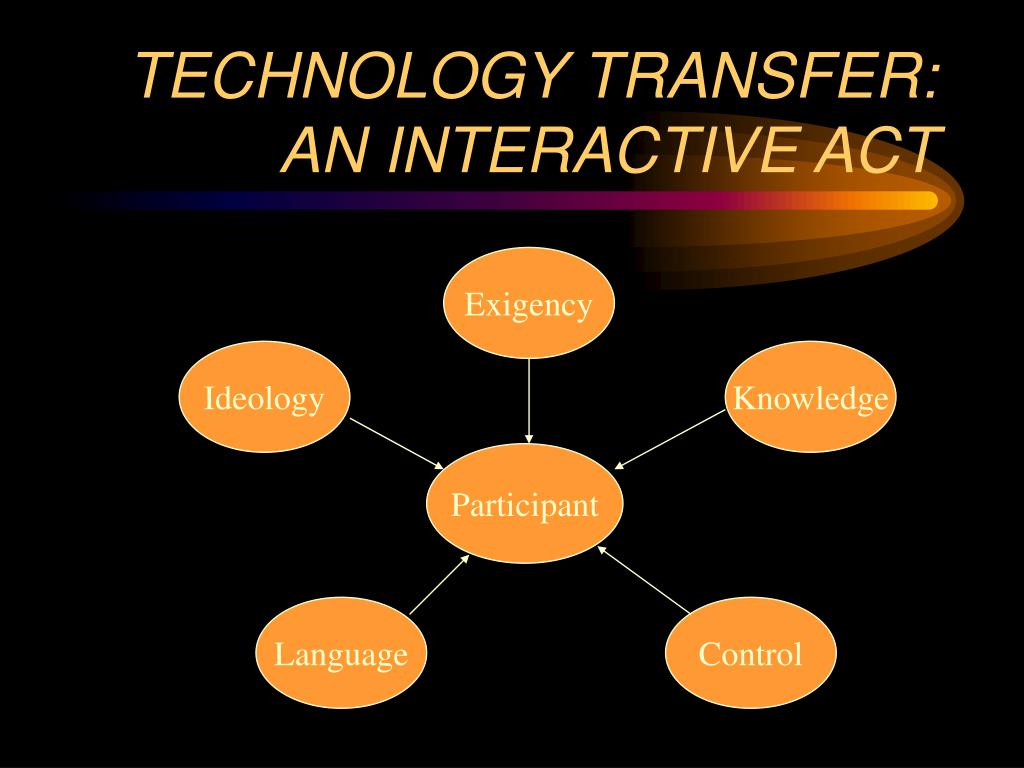 TECHNOLOGY TRANSFER: AN INTERACTIVE ACT

Exigency

Ideology

Knowledge

Participant

Language

Control